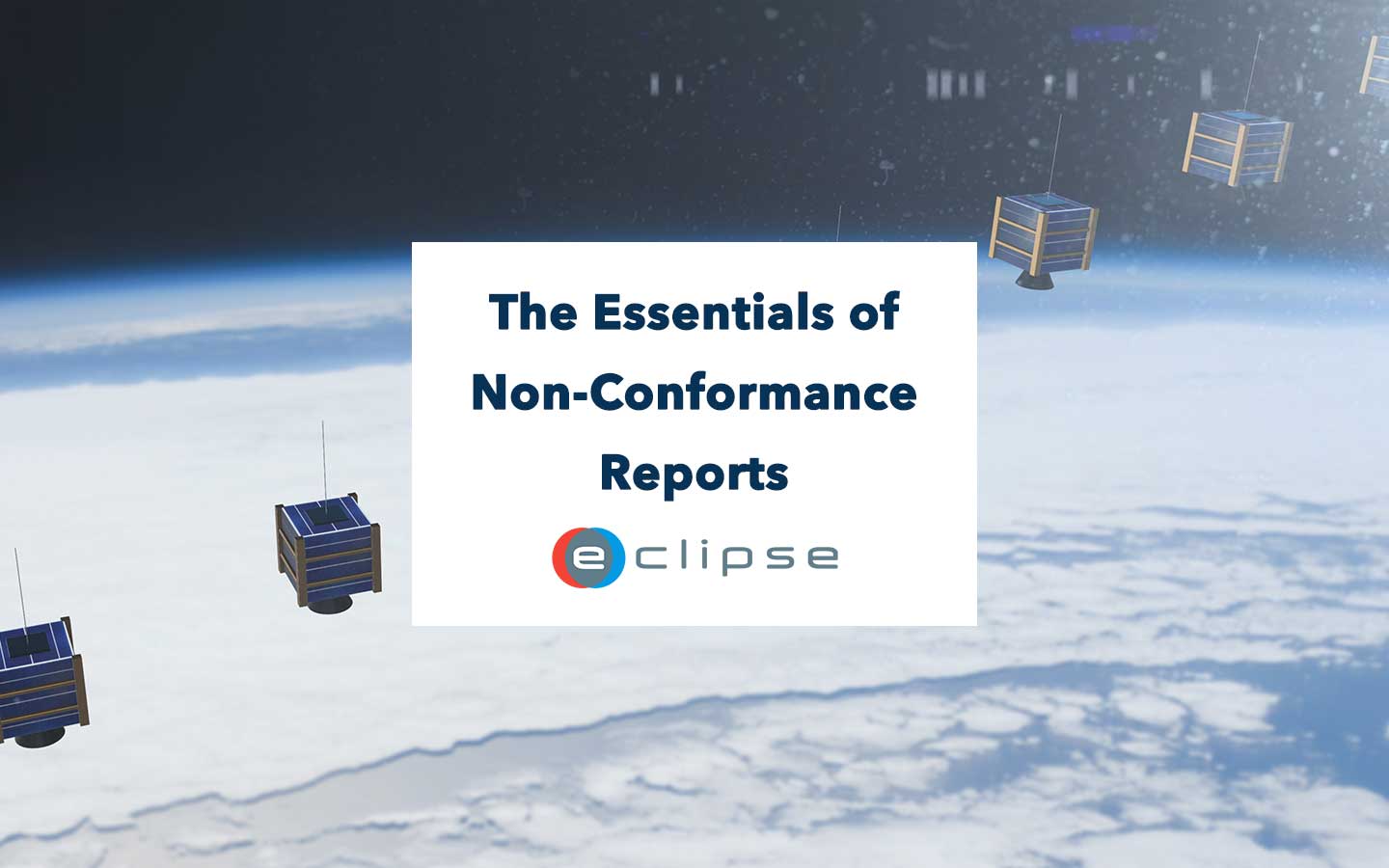 The Essentials of Non-Conformance Reports

eclipse